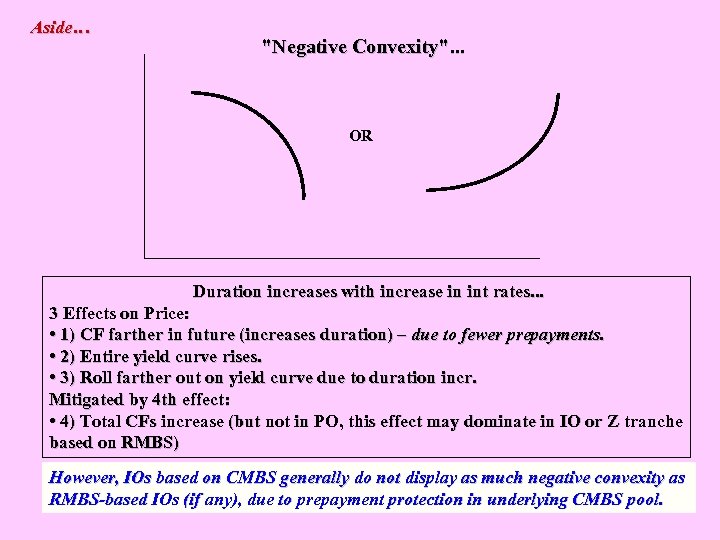 Aside…

"Negative Convexity"...

OR

Duration increases with increase in int rates...
3 Effects on Price:
• 1) CF farther in future (increases duration) – due to fewer prepayments.
• 2) Entire yield curve rises.
• 3) Roll farther out on yield curve due to duration incr.
Mitigated by 4th effect:
• 4) Total CFs increase (but not in PO, this effect may dominate in IO or Z tranche based on RMBS)

However, IOs based on CMBS generally do not display as much negative convexity as RMBS-based IOs (if any), due to prepayment protection in underlying CMBS pool.